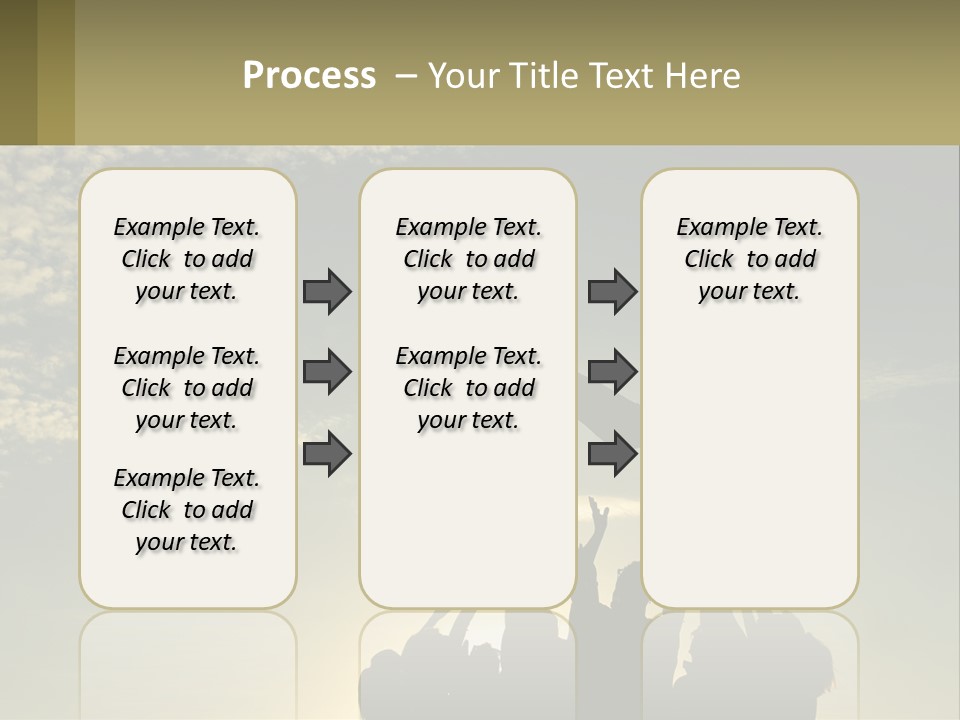 Process – Your Title Text Here

Example Text. Click to add your text.

Example Text. Click to add your text.

Example Text. Click to add your text.

Example Text. Click to add your text.

Example Text. Click to add your text.

Example Text. Click to add your text.